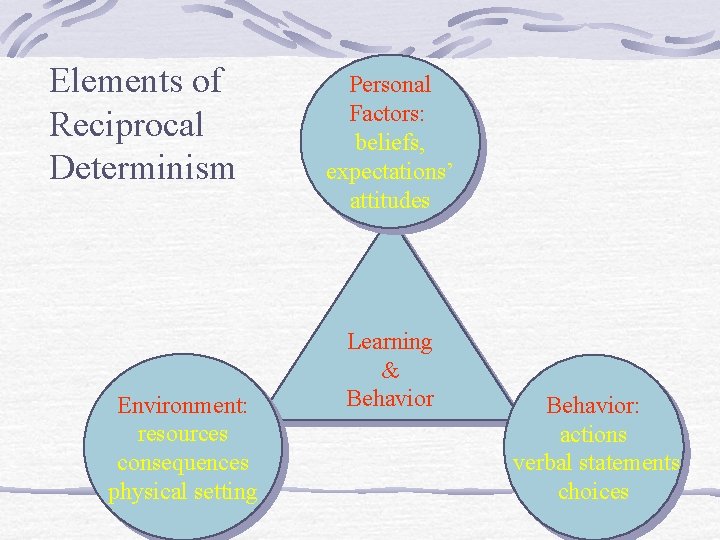 Elements of Reciprocal Determinism

Personal Factors:
beliefs,
expectations’
attitudes

Learning
&
Behavior

Environment:
resources
consequences
physical setting

Behavior:
actions
verbal statements
choices